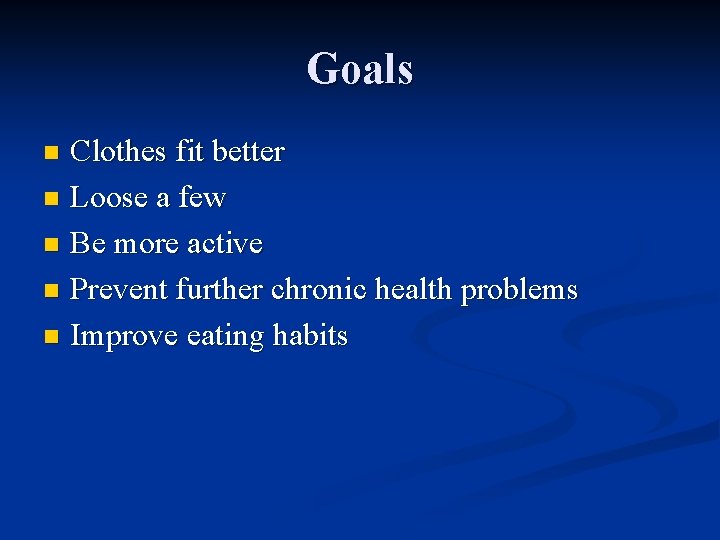 Goals

- Clothes fit better
- Loose a few
- Be more active
- Prevent further chronic health problems
- Improve eating habits